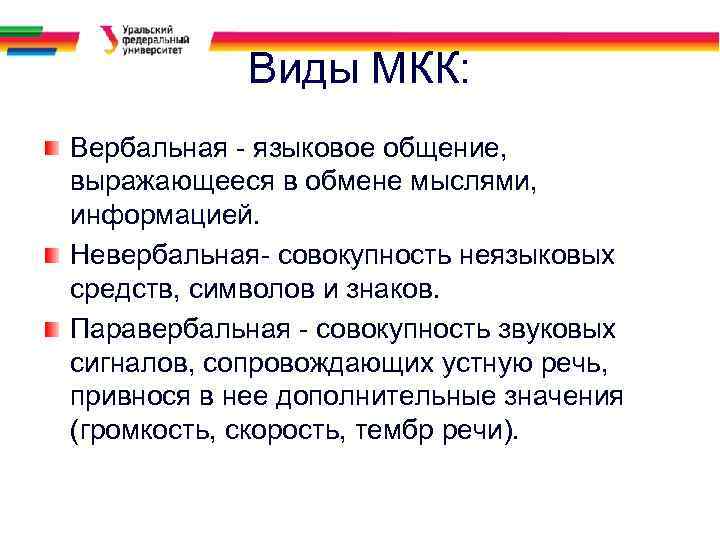 Уральский федеральный университет

Виды МКК:

Вербальная - языковое общение, выражающееся в обмене мыслями, информацией.

Невербальная- совокупность неязыковых средств, символов и знаков.

Паравербальная - совокупность звуковых сигналов, сопровождающих устную речь, привнося в нее дополнительные значения (громкость, скорость, тембр речи).